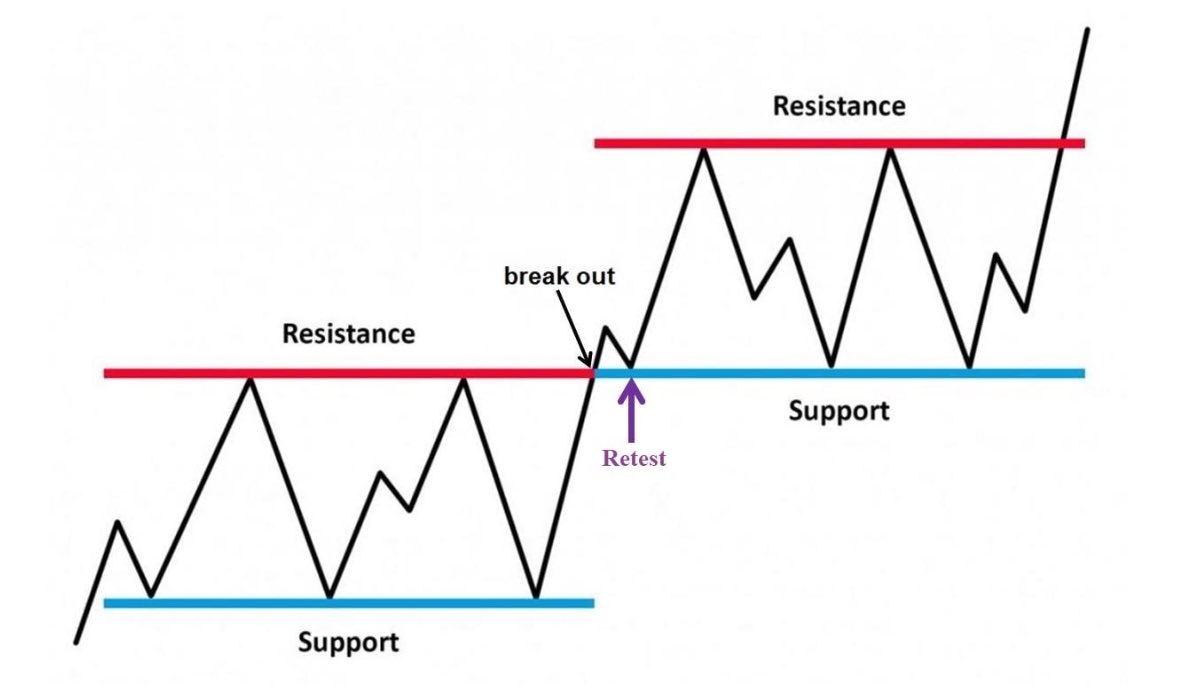 Resistance

break out

Resistance

Support

Retest

Support